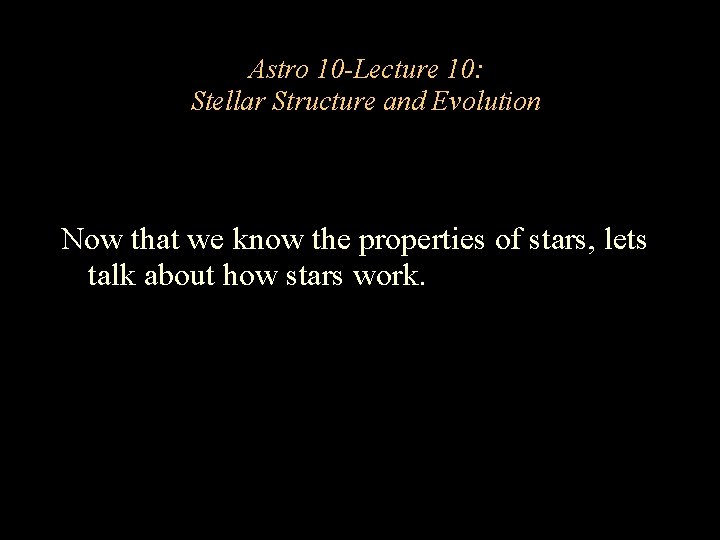 Astro 10-Lecture 10:
Stellar Structure and Evolution

Now that we know the properties of stars, lets talk about how stars work.